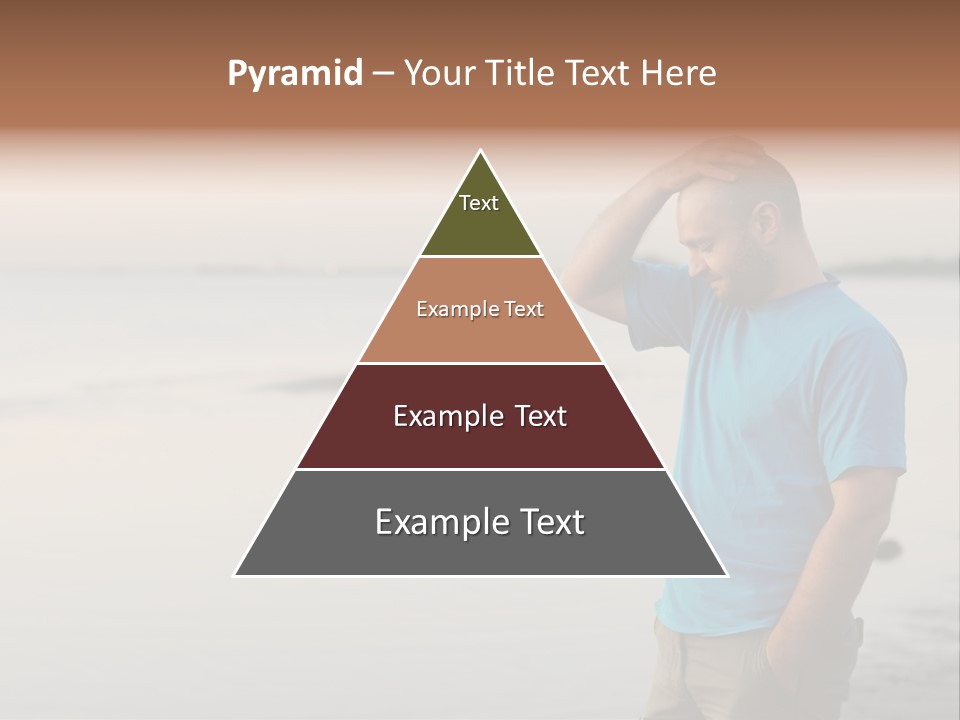 Pyramid – Your Title Text Here

Text

Example Text

Example Text

Example Text